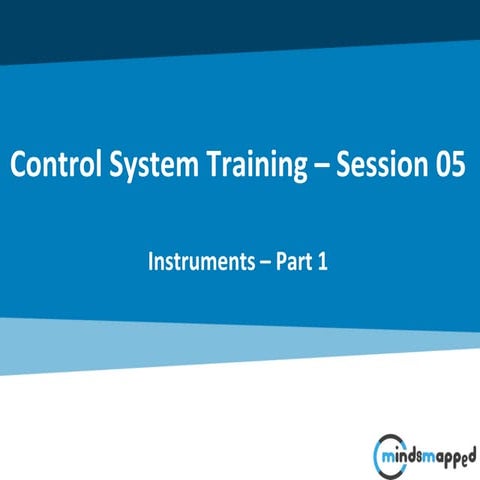 Control System Training – Session 05

Instruments – Part 1

mindsmapped